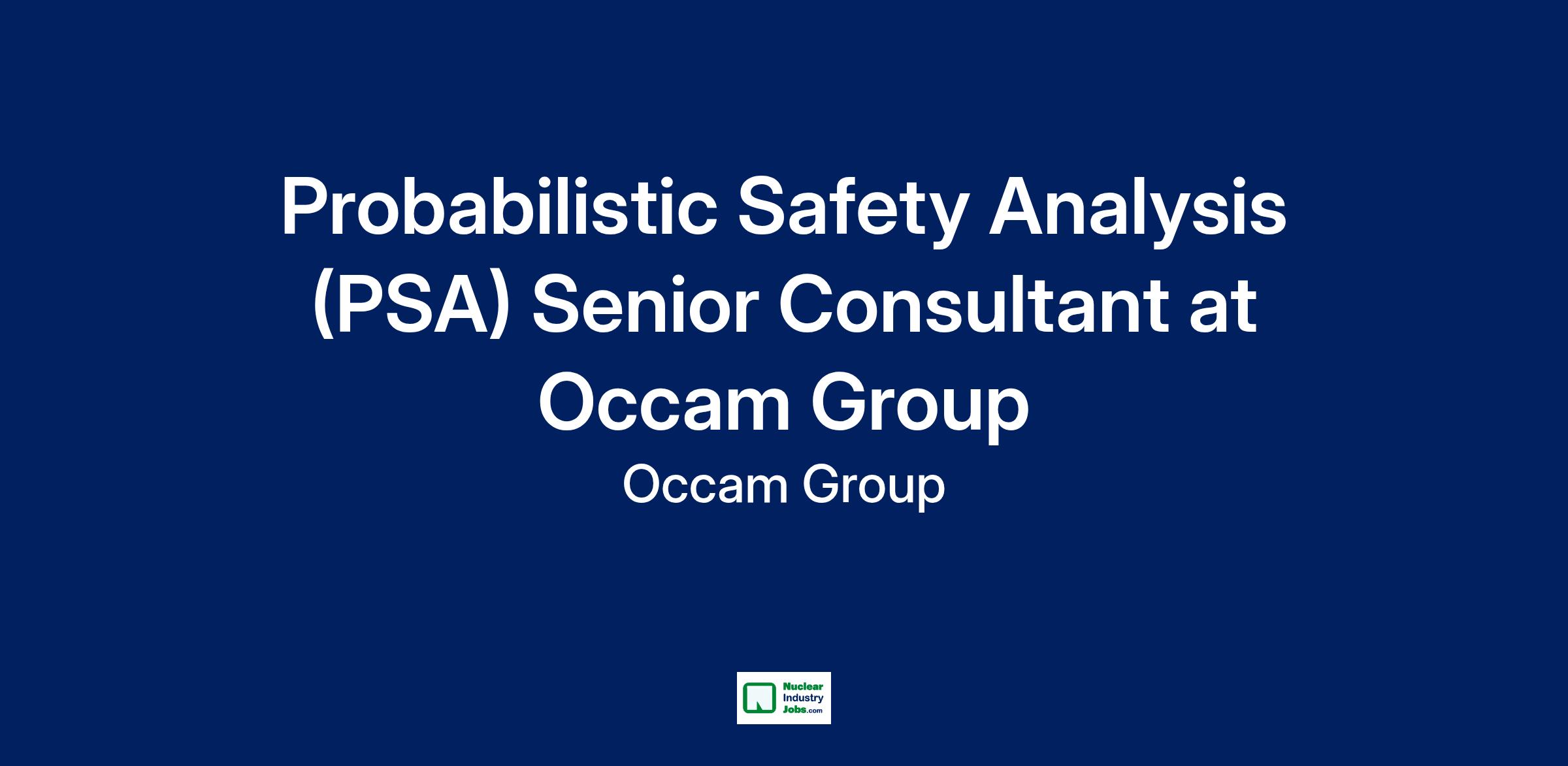 Probabilistic Safety Analysis (PSA) Senior Consultant at Occam Group

Occam Group

Nuclear Industry Jobs.com